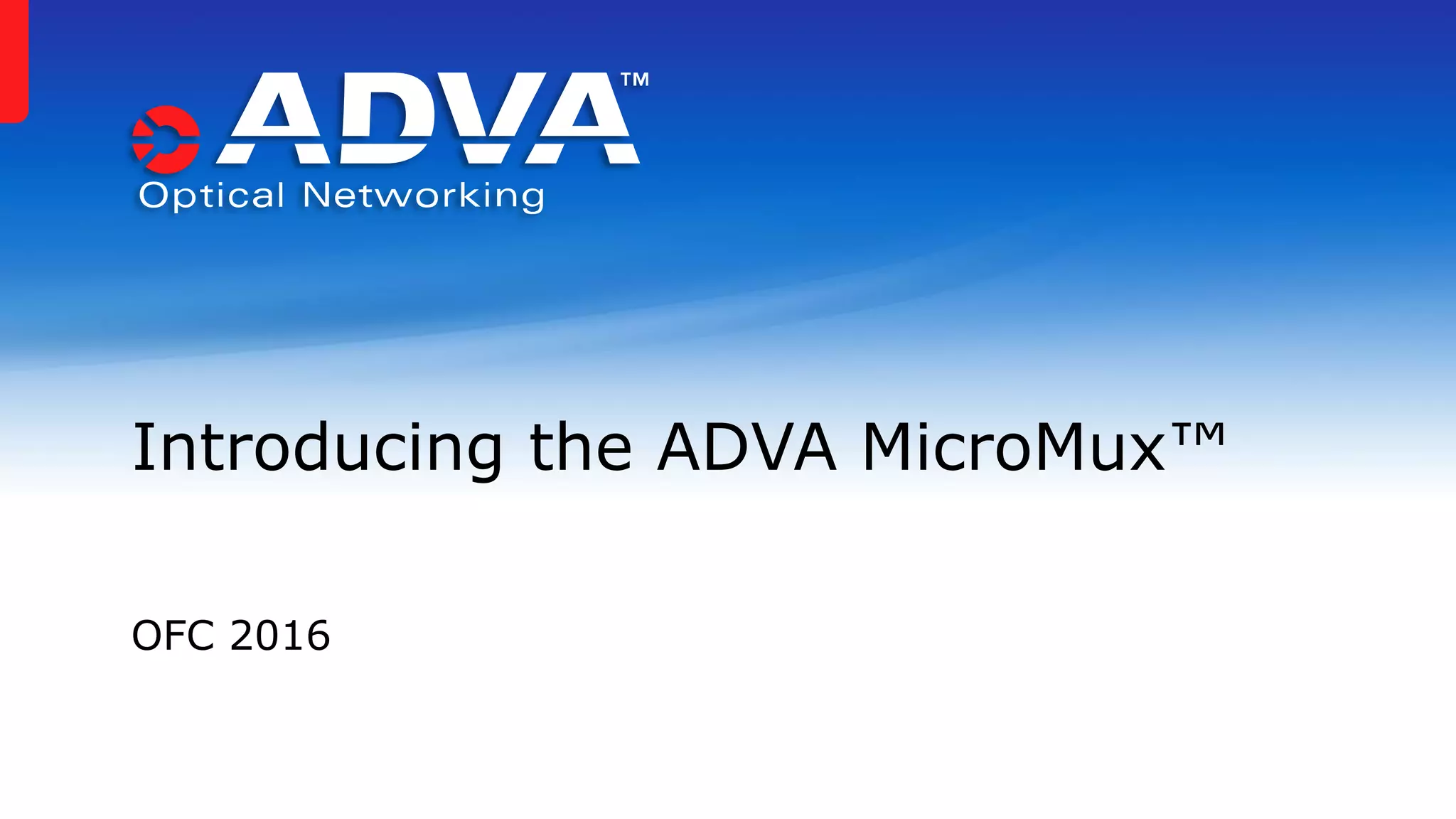 ADVA™
Optical Networking

Introducing the ADVA MicroMux™

OFC 2016